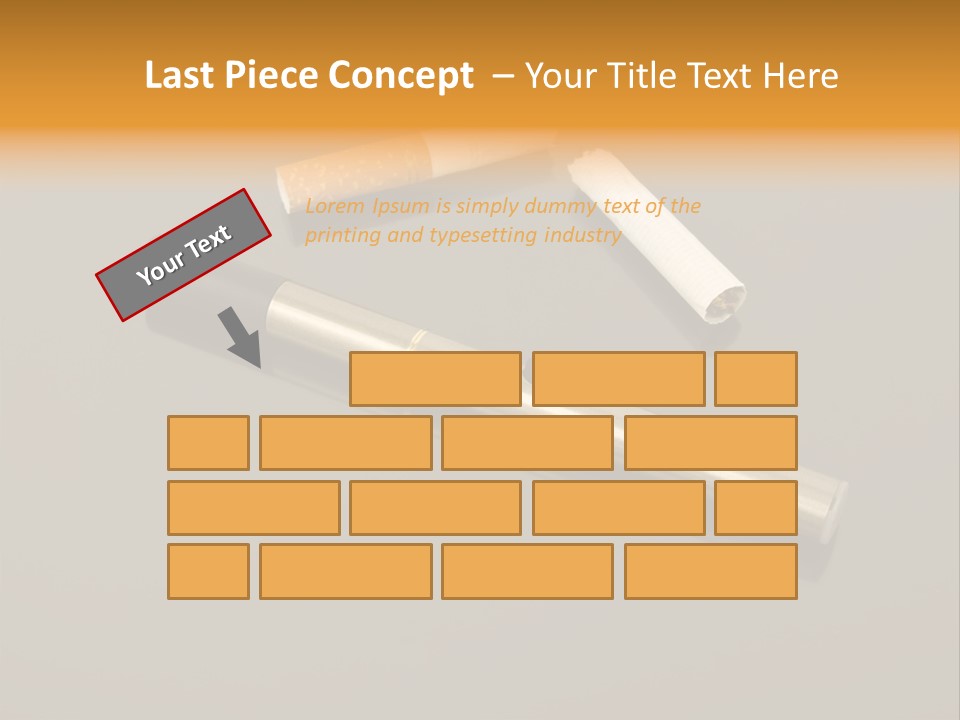 Last Piece Concept – Your Title Text Here

Your Text

Lorem Ipsum is simply dummy text of the printing and typesetting industry